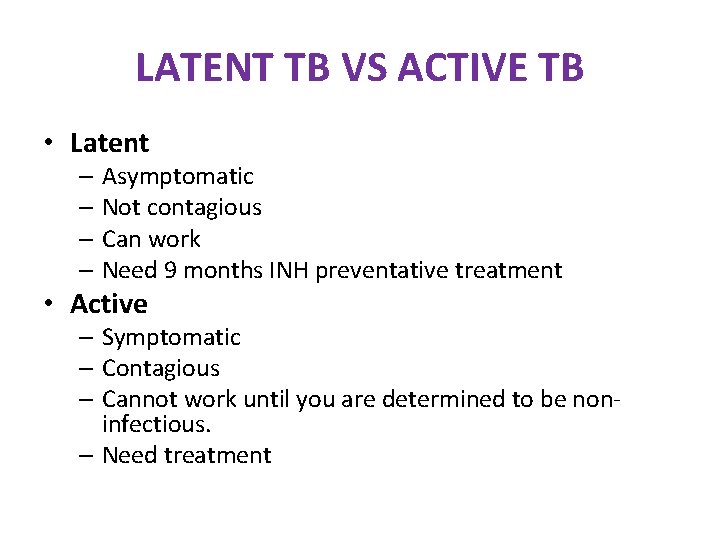 LATENT TB VS ACTIVE TB

• Latent
– Asymptomatic
– Not contagious
– Can work
– Need 9 months INH preventative treatment
• Active
– Symptomatic
– Contagious
– Cannot work until you are determined to be non-infectious.
– Need treatment